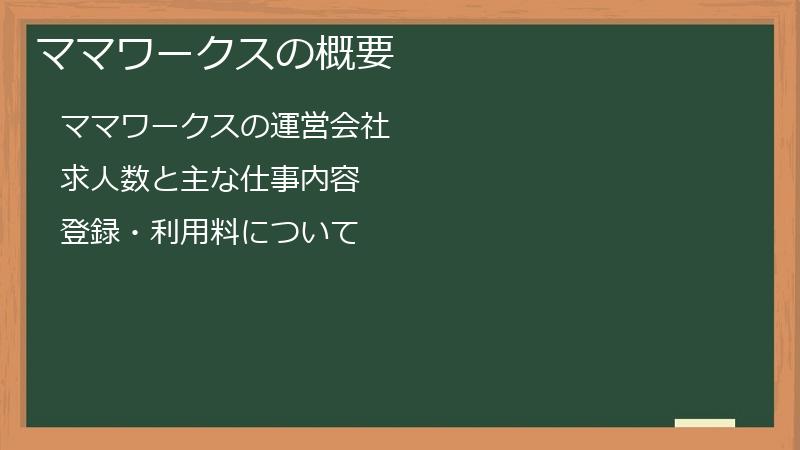 ママワークスの概要

ママワークスの運営会社

求人数と主な仕事内容

登録・利用料について